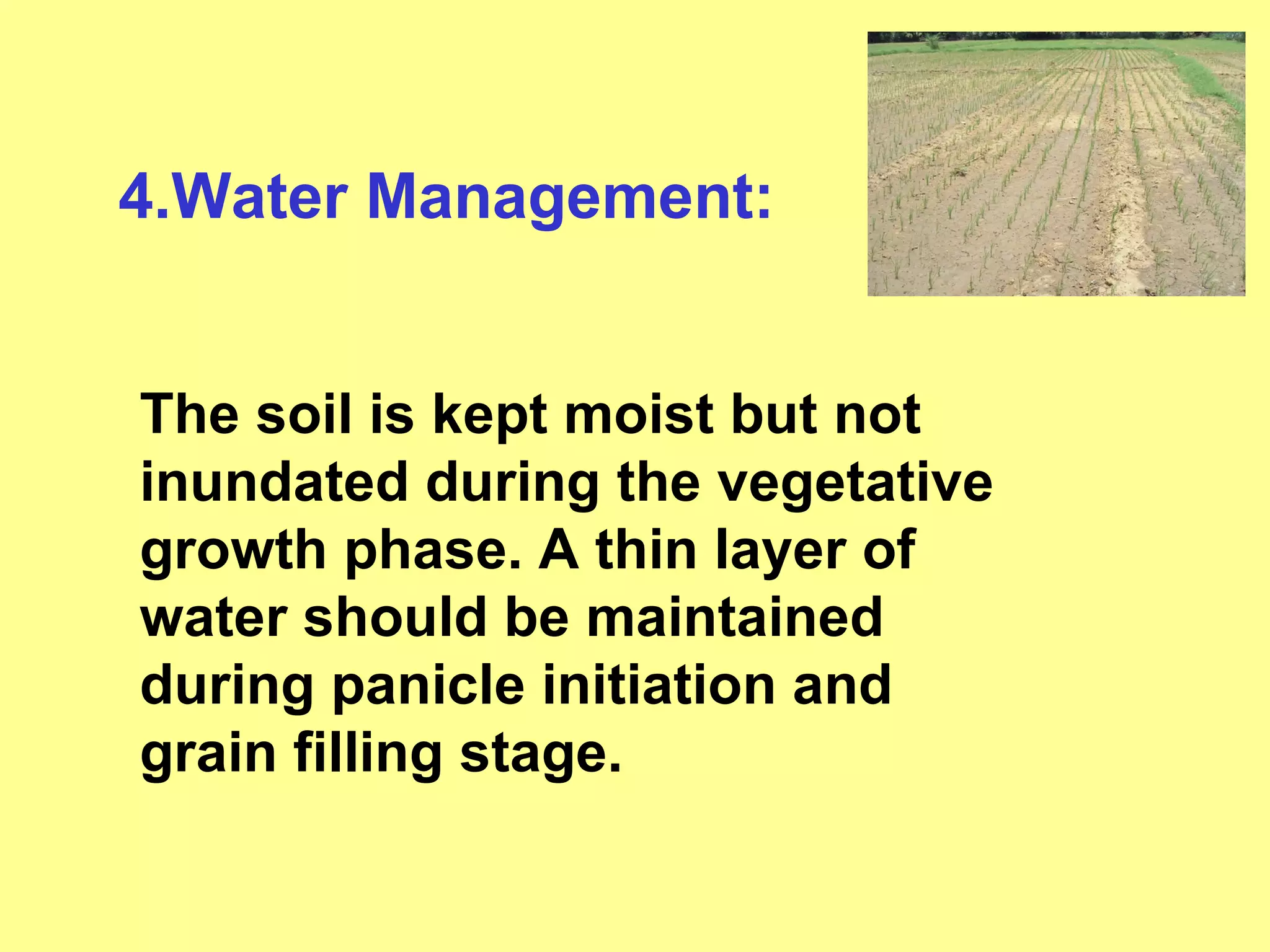 4.Water Management:

The soil is kept moist but not inundated during the vegetative growth phase. A thin layer of water should be maintained during panicle initiation and grain filling stage.